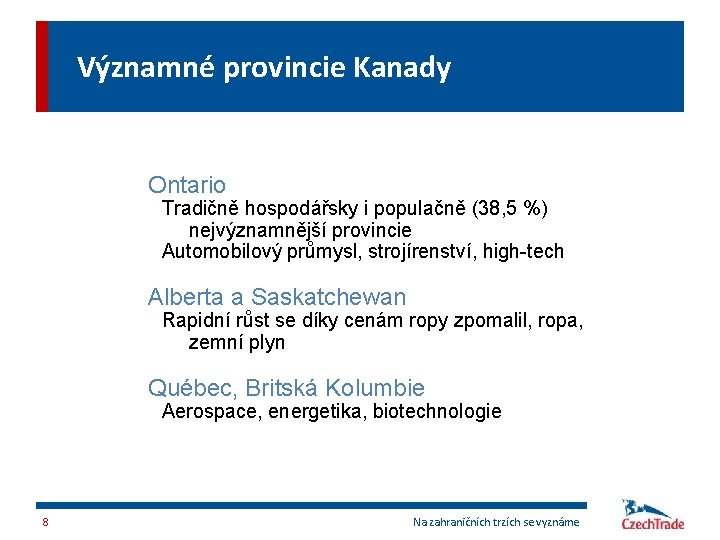 Významné provincie Kanady

Ontario

Tradičně hospodářsky i populačně (38,5 %) nejvýznamnější provincie

Automobilový průmysl, strojírenství, high-tech

Alberta a Saskatchewan

Rapidní růst se díky cenám ropy zpomalil, ropa, zemní plyn

Québec, Britská Kolumbie

Aerospace, energetika, biotechnologie

8

Na zahraničních trzích se vyznáme

CzechTrade